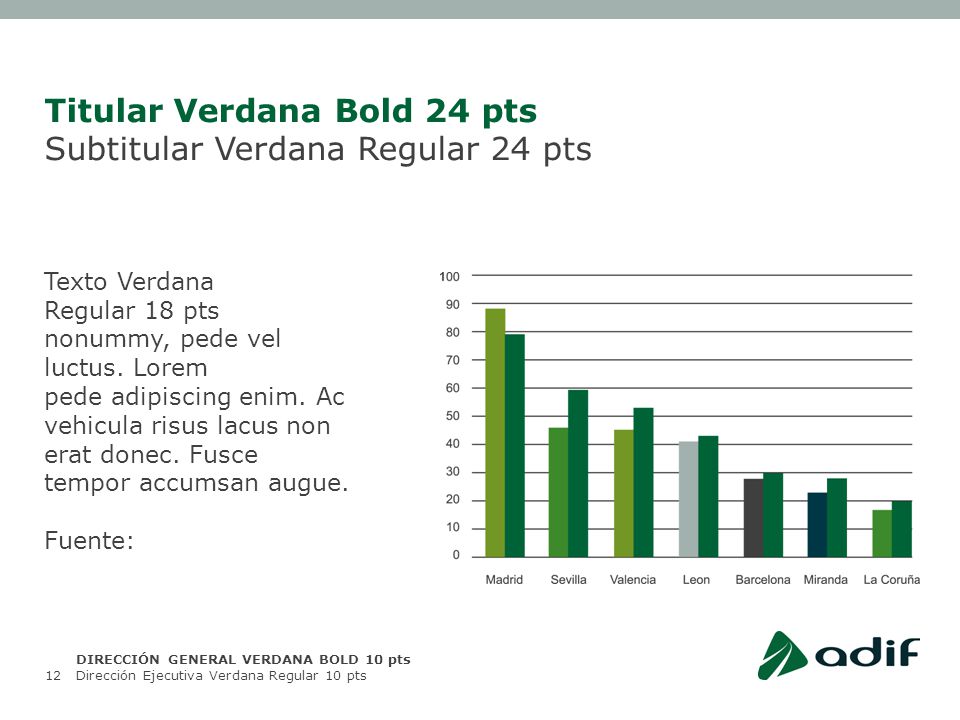 Titular Verdana Bold 24 pts
Subtitular Verdana Regular 24 pts

Texto Verdana Regular 18 pts nonummy, pede vel luctus. Lorem pede adipiscing enim. Ac vehicula risus lacus non erat donec. Fusce tempor accumsan augue.

Fuente:

100
90
80
70
60
50
40
30
20
10
0

Madrid Sevilla Valencia Leon Barcelona Miranda La Coruña

DIRECCIÓN GENERAL VERDANA BOLD 10 pts
12 Dirección Ejecutiva Verdana Regular 10 pts

adif